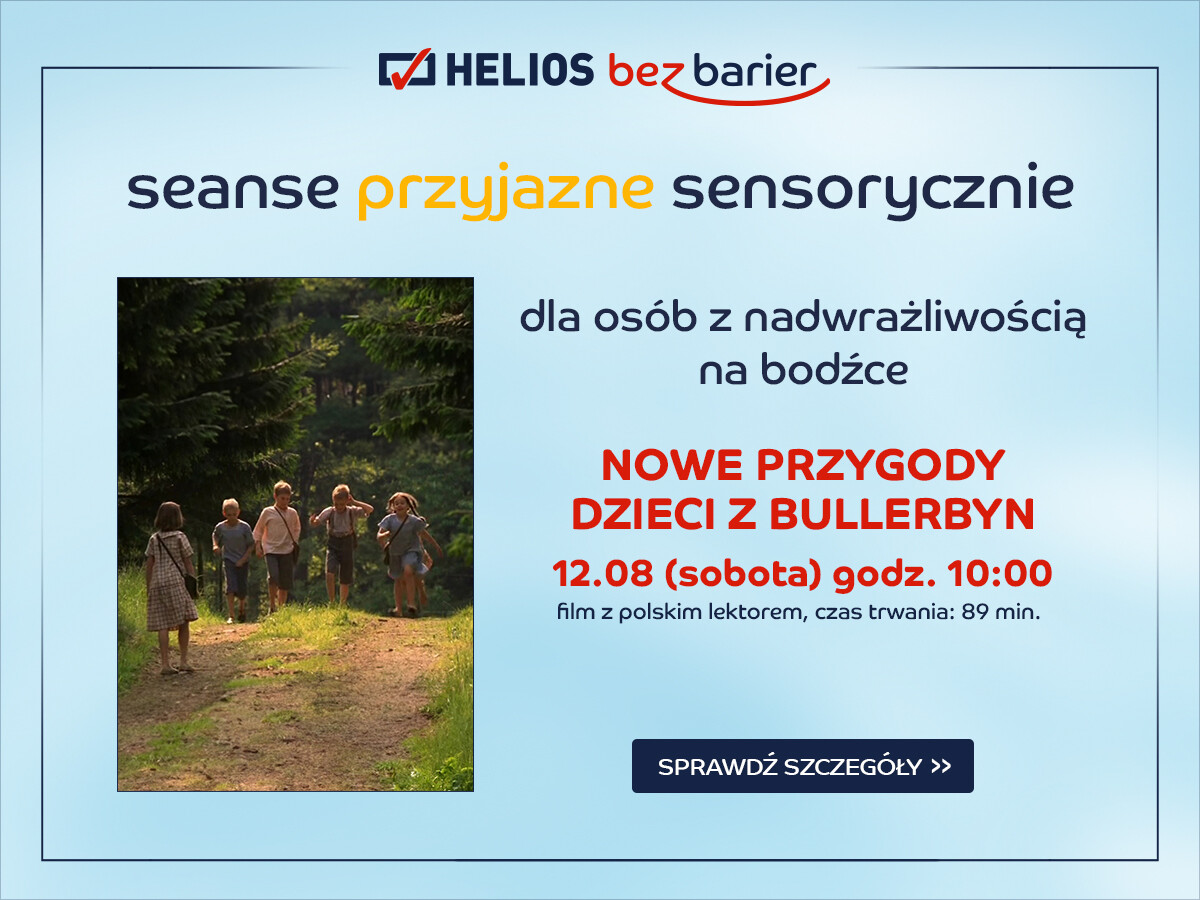 HELIOS bez barier

seanse przyjazne sensorycznie

dla osób z nadwrażliwością na bodźce

NOWE PRZYGODY DZIECI Z BULLERBYN

12.08 (sobota) godz. 10:00

film z polskim lektorem, czas trwania: 89 min.

SPRAWDŹ SZCZEGÓŁY >>